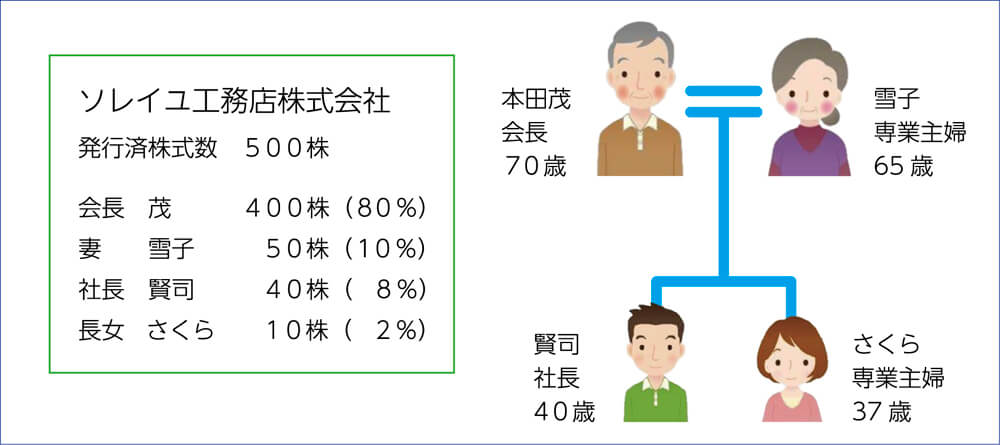 ソレイユ工務店株式会社
発行済株式数　５００株

会長　茂　４００株（８０％）
妻　雪子　５０株（１０％）
社長　賢司　４０株（　８％）
長女　さくら　１０株（　２％）

本田茂
会長
７０歳

雪子
専業主婦
65 歳

賢司
社長
４０歳

さくら
専業主婦
37 歳